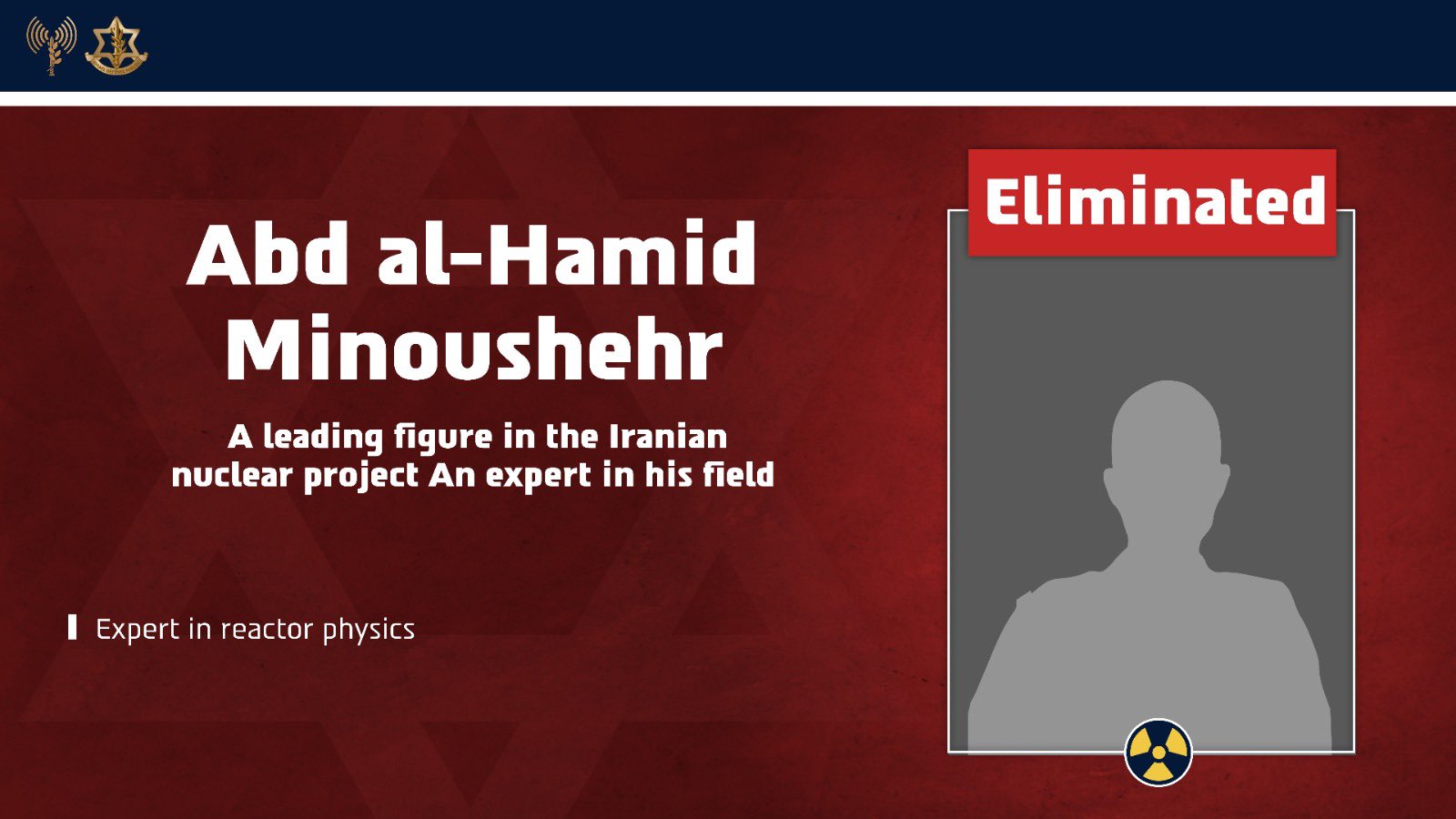 Abd al-Hamid Minoushehr

A leading figure in the Iranian nuclear project An expert in his field

Expert in reactor physics

Eliminated